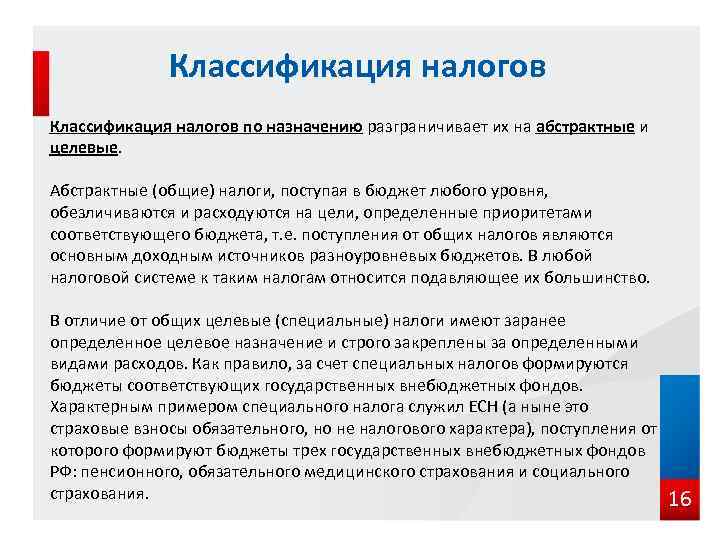 Классификация налогов

Классификация налогов по назначению разграничивает их на абстрактные и целевые.

Абстрактные (общие) налоги, поступая в бюджет любого уровня, обезличиваются и расходуются на цели, определенные приоритетами соответствующего бюджета, т.е. поступления от общих налогов являются основным доходным источников разноуровневых бюджетов. В любой налоговой системе к таким налогам относится подавляющее их большинство.

В отличие от общих целевые (специальные) налоги имеют заранее определенное целевое назначение и строго закреплены за определенными видами расходов. Как правило, за счет специальных налогов формируются бюджеты соответствующих государственных внебюджетных фондов. Характерным примером специального налога служил ЕСН (а ныне это страховые взносы обязательного, но не налогового характера), поступления от которого формируют бюджеты трех государственных внебюджетных фондов РФ: пенсионного, обязательного медицинского страхования и социального страхования.

16